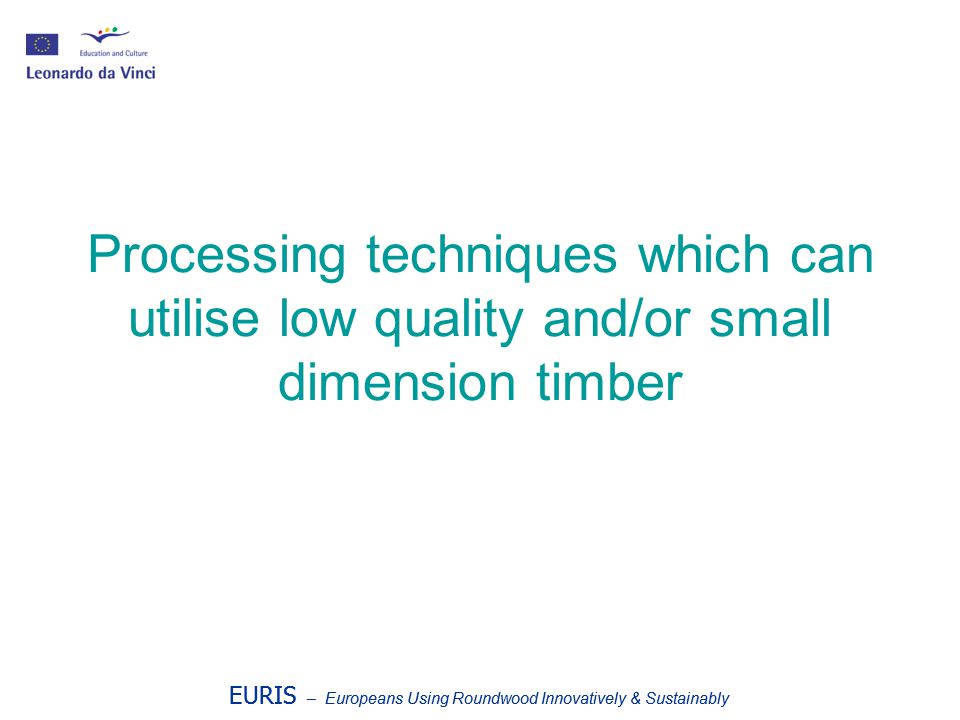 Education and Culture

Leonardo da Vinci

Processing techniques which can utilise low quality and/or small dimension timber

EURIS – Europeans Using Roundwood Innovatively & Sustainably